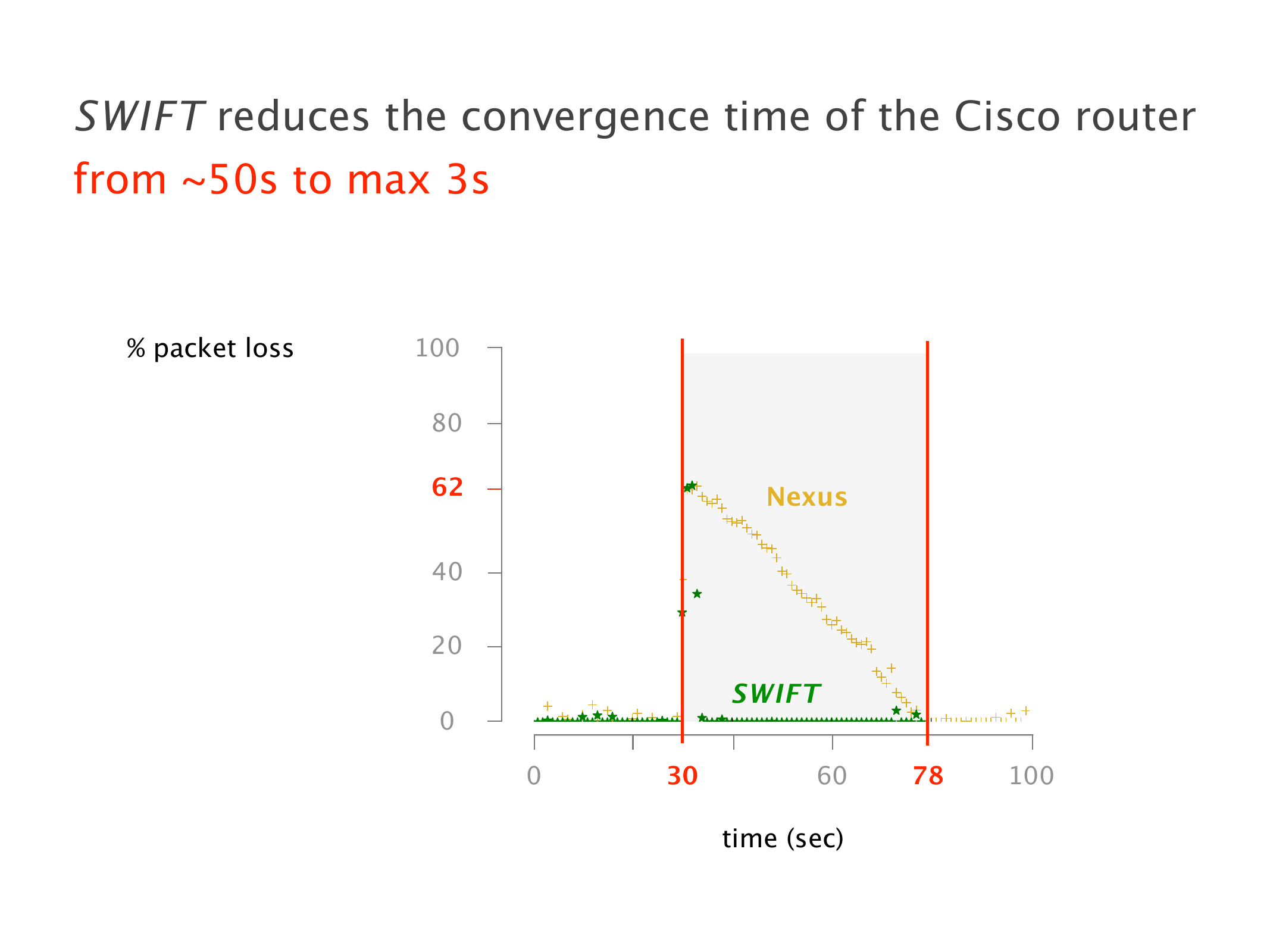 SWIFT reduces the convergence time of the Cisco router
from ~50s to max 3s

% packet loss

100
80
62
40
20
0

Nexus

SWIFT

0
30
60
78
100

time (sec)